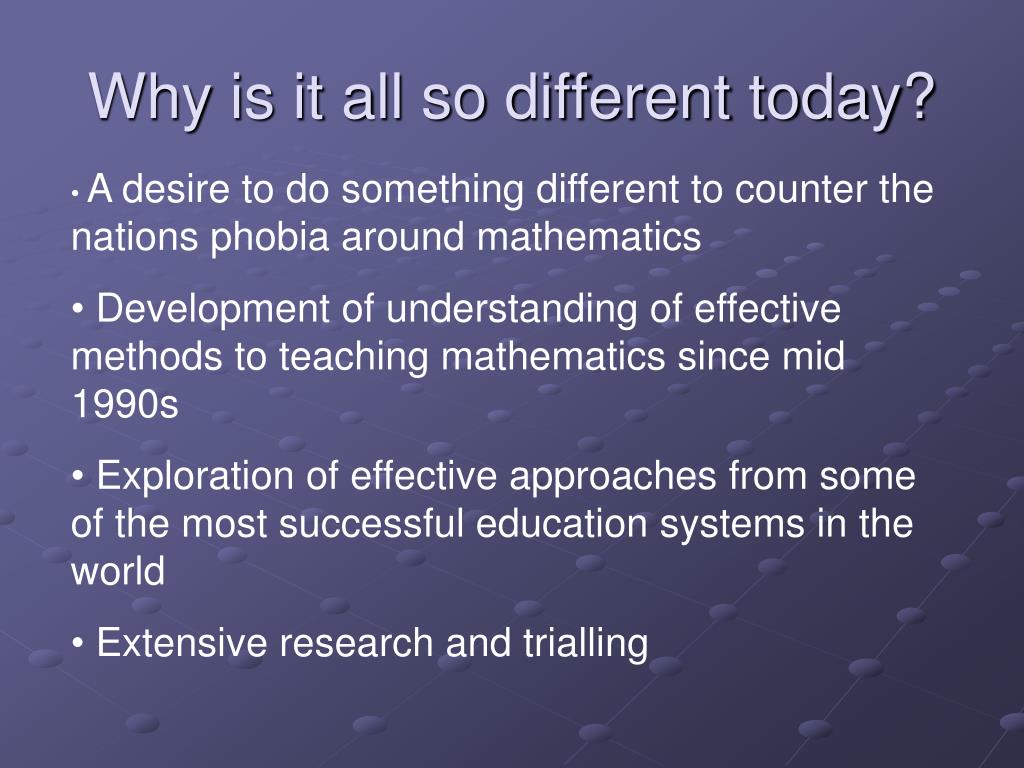 Why is it all so different today?

• A desire to do something different to counter the nations phobia around mathematics

• Development of understanding of effective methods to teaching mathematics since mid 1990s

• Exploration of effective approaches from some of the most successful education systems in the world

• Extensive research and trialling